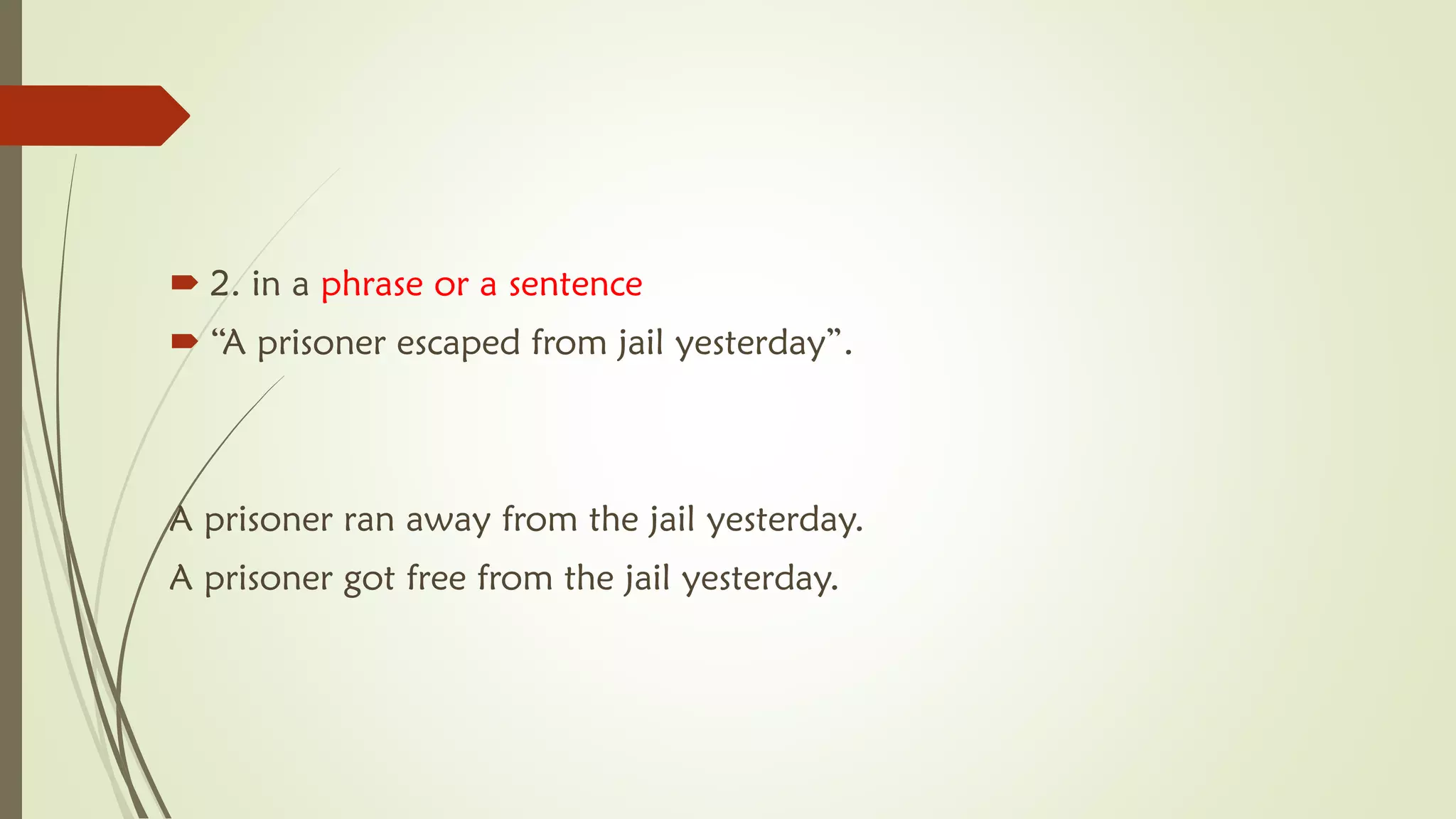 2. in a phrase or a sentence

“A prisoner escaped from jail yesterday”.

A prisoner ran away from the jail yesterday.

A prisoner got free from the jail yesterday.